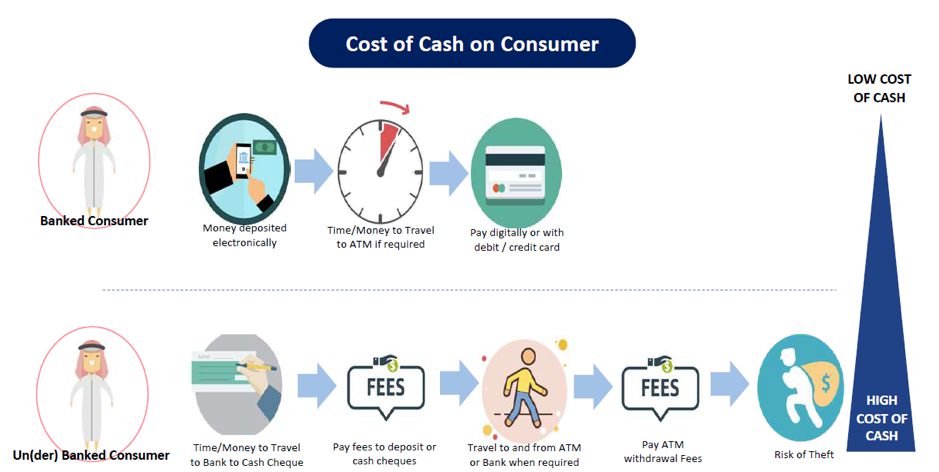 Cost of Cash on Consumer

LOW COST OF CASH

Banked Consumer

Money deposited electronically

Time/Money to Travel to ATM if required

Pay digitally or with debit / credit card

Un(der) Banked Consumer

Time/Money to Travel to Bank to Cash Cheque

FEES

Pay fees to deposit or cash cheques

Travel to and from ATM or Bank when required

FEES

Pay ATM withdrawal Fees

$

Risk of Theft

HIGH COST OF CASH